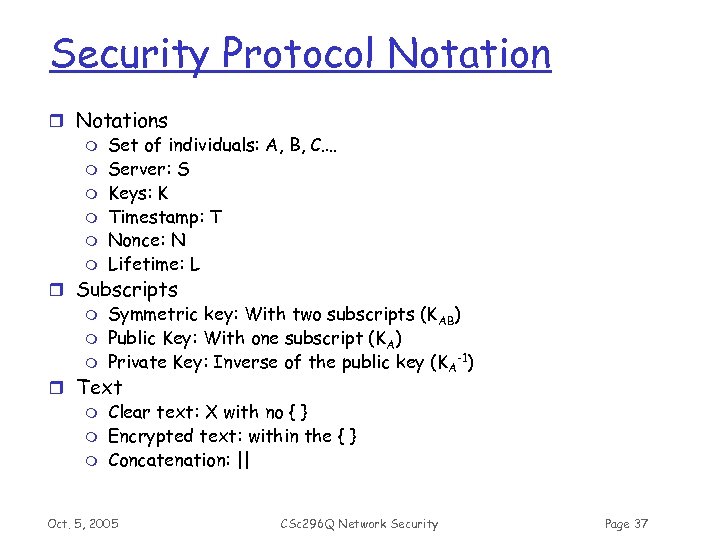 Security Protocol Notation

Notations
Set of individuals: A, B, C….
Server: S
Keys: K
Timestamp: T
Nonce: N
Lifetime: L

Subscripts
Symmetric key: With two subscripts ($K_{AB}$)
Public Key: With one subscript ($K_A$)
Private Key: Inverse of the public key ($K_A^{-1}$)

Text
Clear text: X with no { }
Encrypted text: within the { }
Concatenation: ||

Oct. 5, 2005
CSc296Q Network Security
Page 37